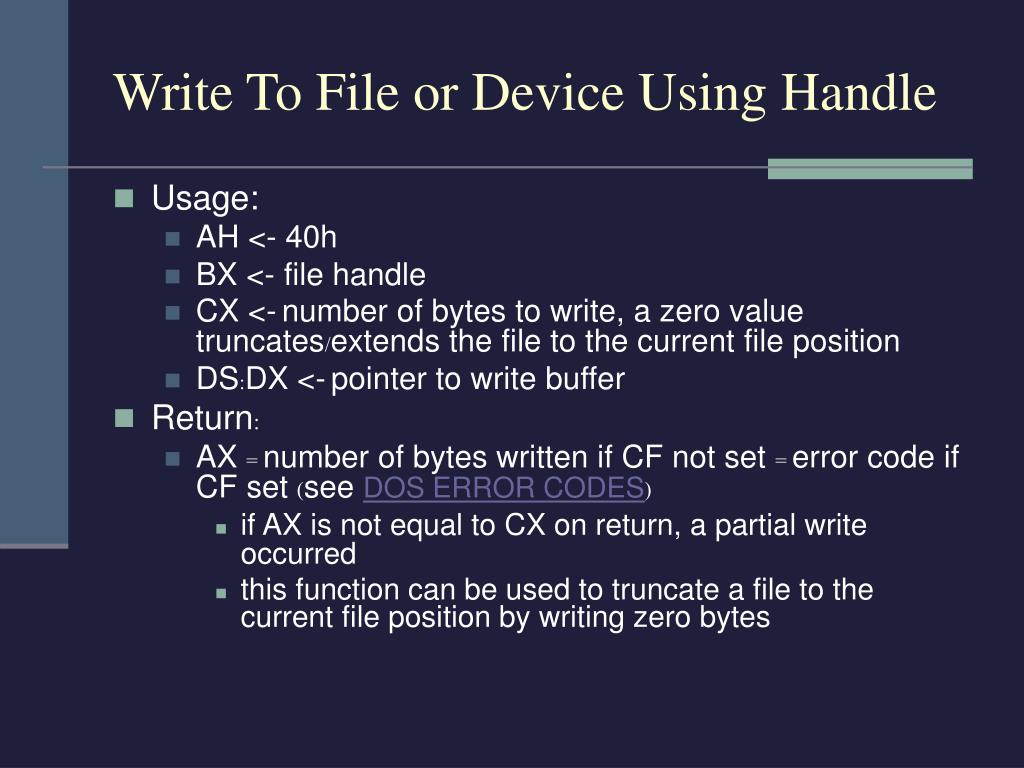 Write To File or Device Using Handle

Usage:
AH <- 40h
BX <- file handle
CX <- number of bytes to write, a zero value truncates/extends the file to the current file position
DS:DX <- pointer to write buffer

Return:
AX = number of bytes written if CF not set = error code if CF set (see DOS ERROR CODES)
if AX is not equal to CX on return, a partial write occurred
this function can be used to truncate a file to the current file position by writing zero bytes